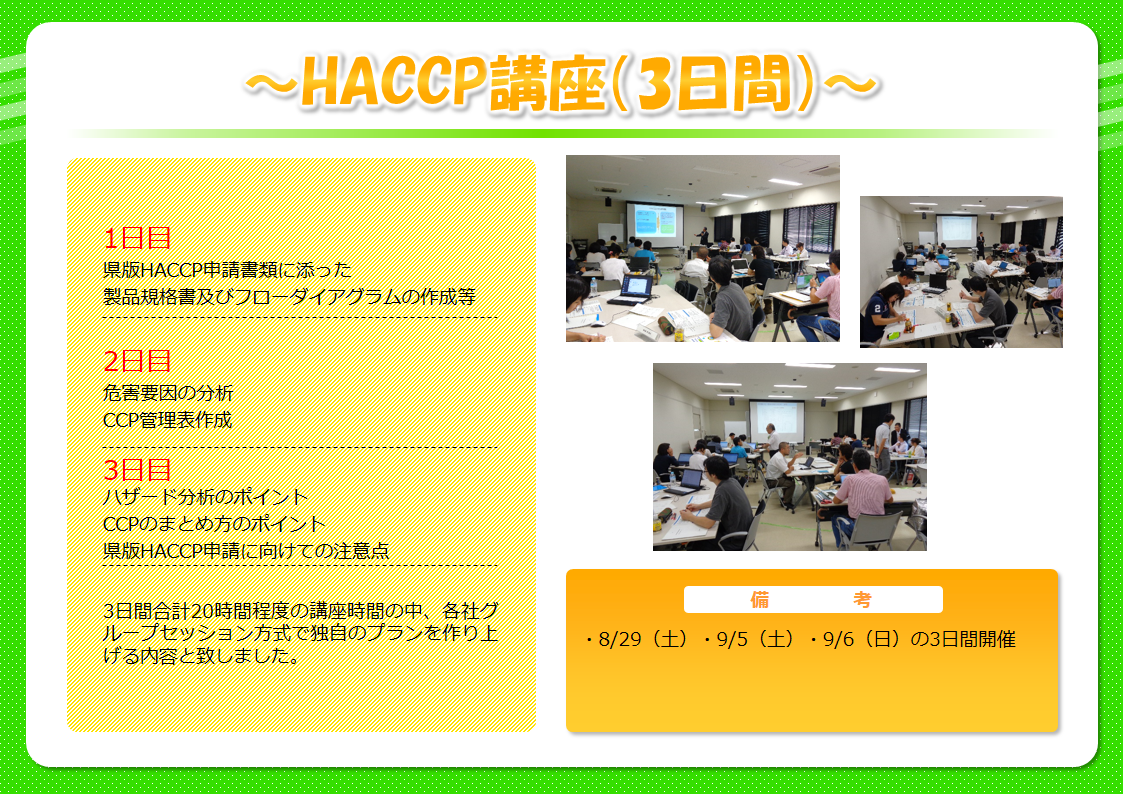 ～HACCP講座（3日間）～

1日目
県版HACCP申請書類に添った
製品規格書及びフローダイアグラムの作成等

2日目
危害要因の分析
CCP管理表作成

3日目
ハザード分析のポイント
CCPのまとめ方のポイント
県版HACCP申請に向けての注意点

3日間合計20時間程度の講座時間の中、各社グループセッション方式で独自のプランを作り上げる内容と致しました。

備　　考
・8/29（土）・9/5（土）・9/6（日）の3日間開催